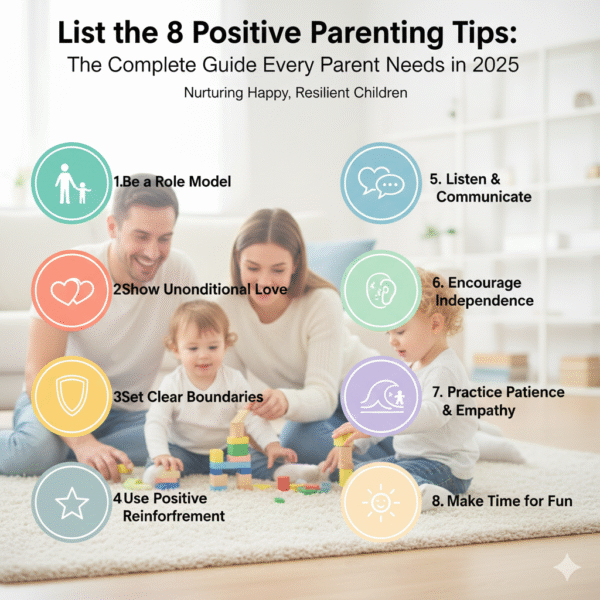 List the 8 Positive Parenting Tips:
The Complete Guide Every Parent Needs in 2025
Nurturing Happy, Resilient Children

1.Be a Role Model

2Show Unonditional Love

3Set Clear Boundaries

4 Use Positive Reinforfrement

5. Listen & Communicate

6. Encourage Independence

7. Practice Patience & Empathy

8. Make Time for Fun